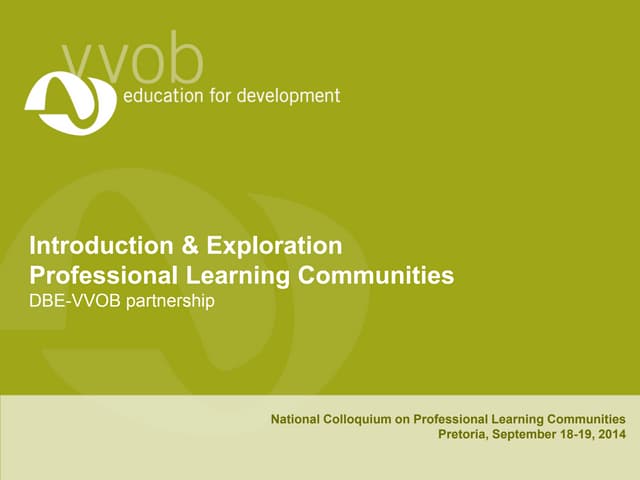 vvob
education for development

Introduction & Exploration
Professional Learning Communities
DBE-VVOB partnership

National Colloquium on Professional Learning Communities
Pretoria, September 18-19, 2014